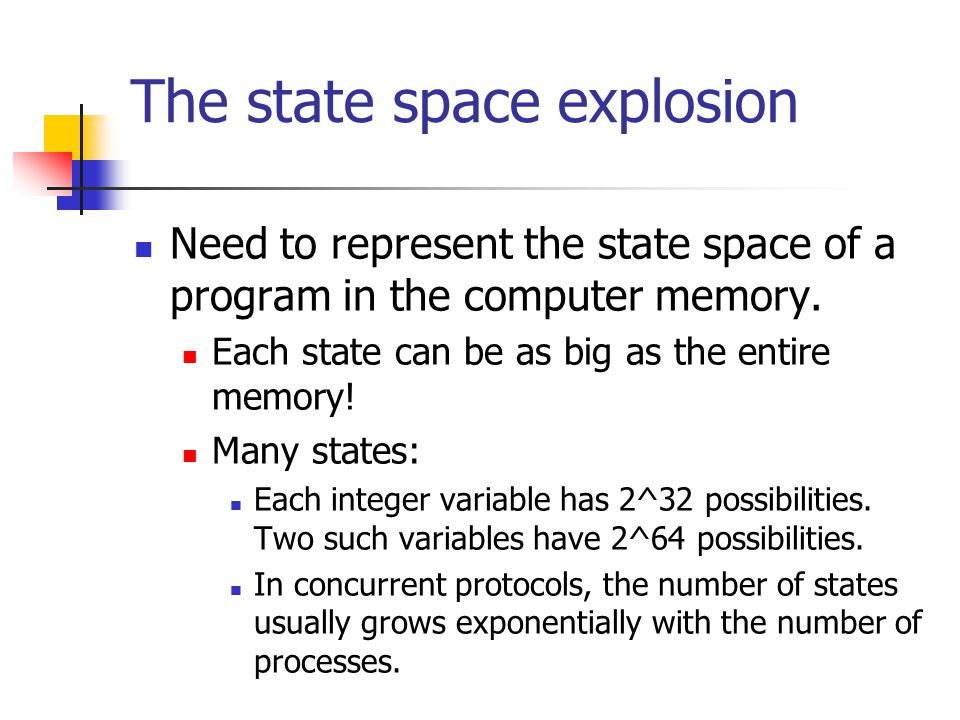 The state space explosion

- Need to represent the state space of a program in the computer memory.
  - Each state can be as big as the entire memory!
  - Many states:
    - Each integer variable has 2^32 possibilities. Two such variables have 2^64 possibilities.
    - In concurrent protocols, the number of states usually grows exponentially with the number of processes.